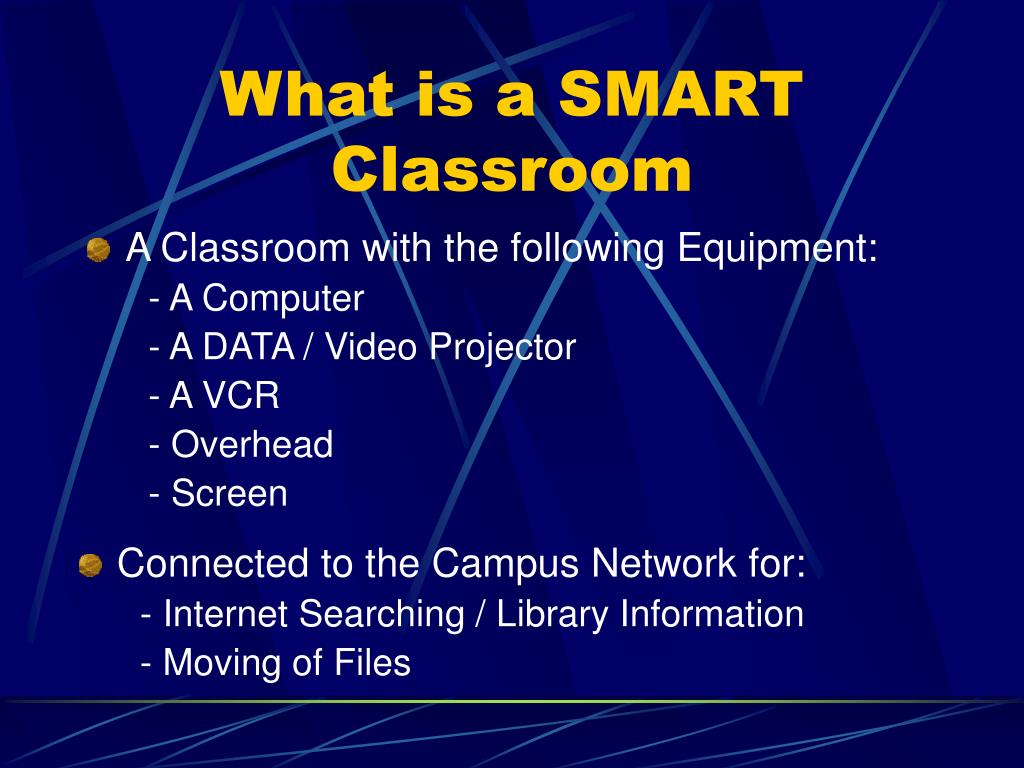 What is a SMART Classroom

A Classroom with the following Equipment:
- A Computer
- A DATA / Video Projector
- A VCR
- Overhead
- Screen

Connected to the Campus Network for:
- Internet Searching / Library Information
- Moving of Files